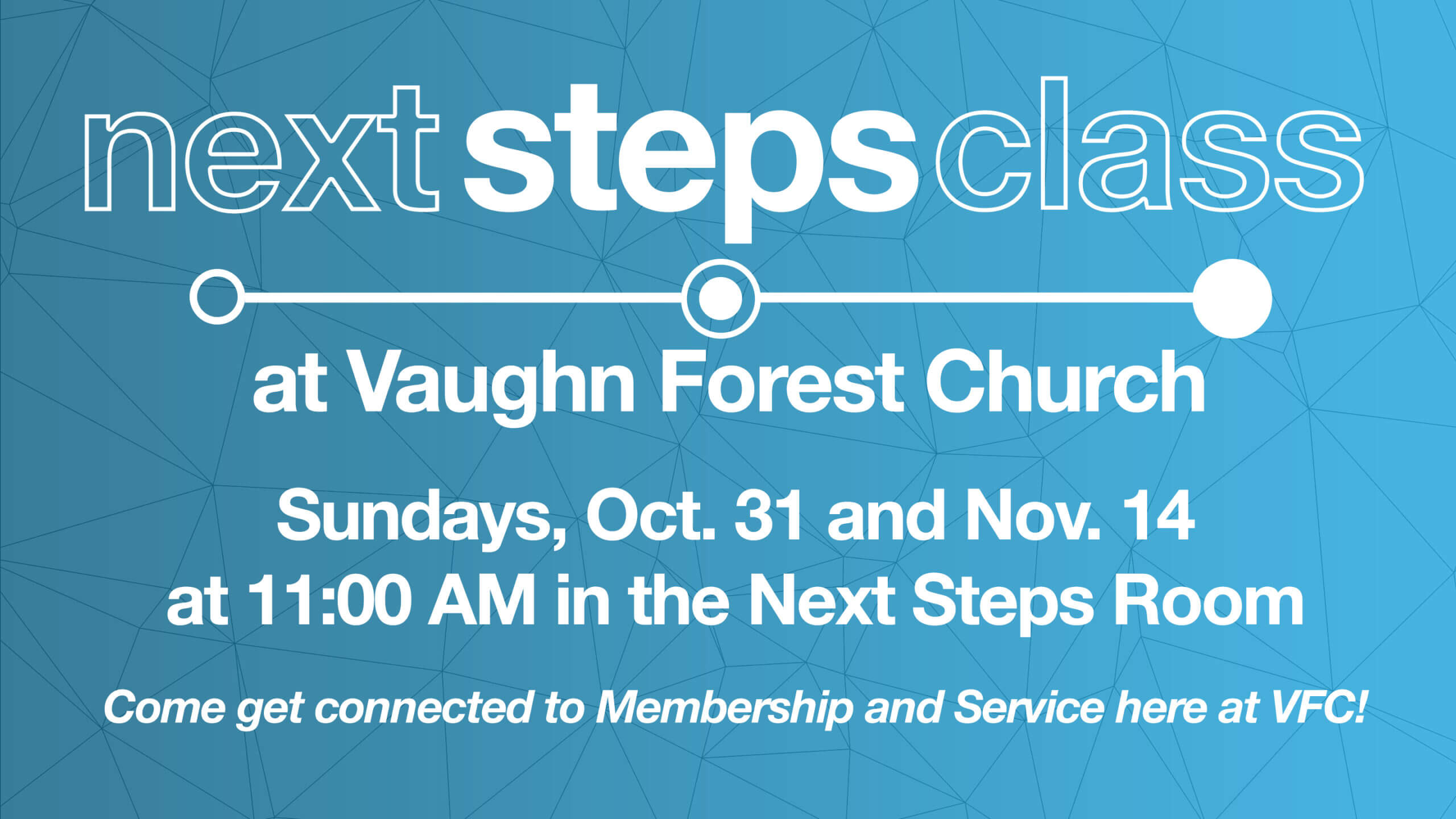 next steps class

at Vaughn Forest Church

Sundays, Oct. 31 and Nov. 14
at 11:00 AM in the Next Steps Room

Come get connected to Membership and Service here at VFC!